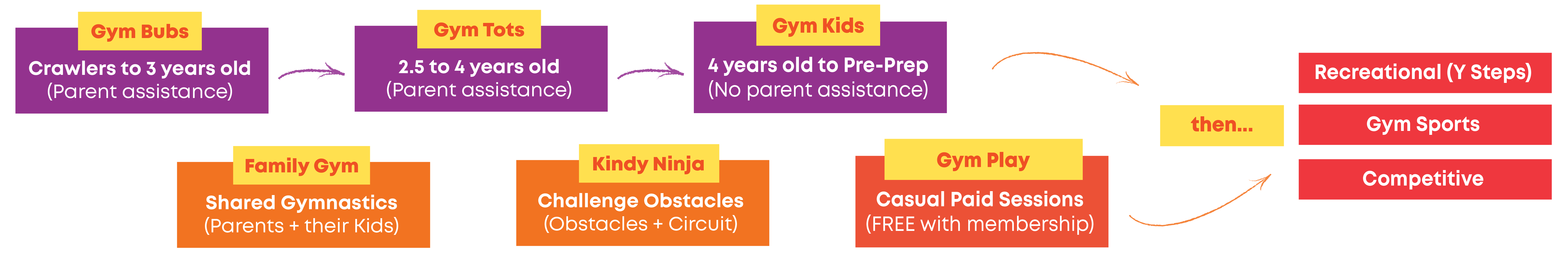 Gym Bubs
Crawlers to 3 years old
(Parent assistance)

Gym Tots
2.5 to 4 years old
(Parent assistance)

Gym Kids
4 years old to Pre-Prep
(No parent assistance)

Family Gym
Shared Gymnastics
(Parents + their Kids)

Kindy Ninja
Challenge Obstacles
(Obstacles + Circuit)

Gym Play
Casual Paid Sessions
(FREE with membership)

then...

Recreational (Y Steps)

Gym Sports

Competitive